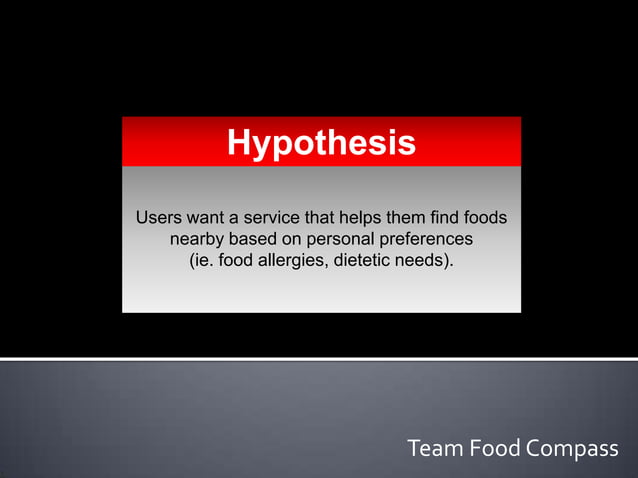 Hypothesis

Users want a service that helps them find foods nearby based on personal preferences (ie. food allergies, dietetic needs).

Team Food Compass